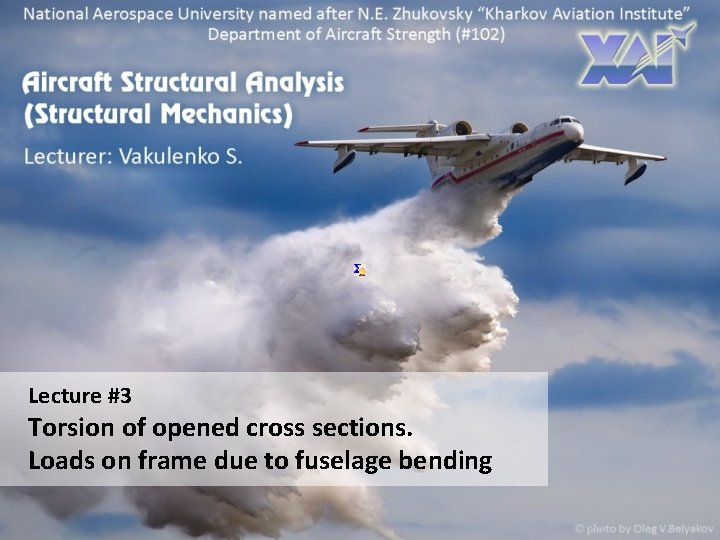 National Aerospace University named after N.E. Zhukovsky "Kharkov Aviation Institute"
Department of Aircraft Strength (#102)

XAI

Aircraft Structural Analysis
(Structural Mechanics)

Lecturer: Vakulenko S.

Lecture #3
Torsion of opened cross sections.
Loads on frame due to fuselage bending

© photo by Oleg V.Belyakov